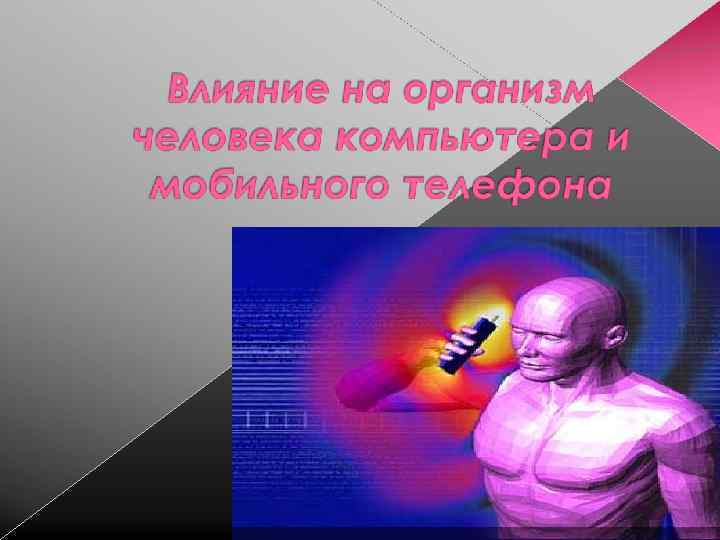 Влияние на организм человека компьютера и мобильного телефона